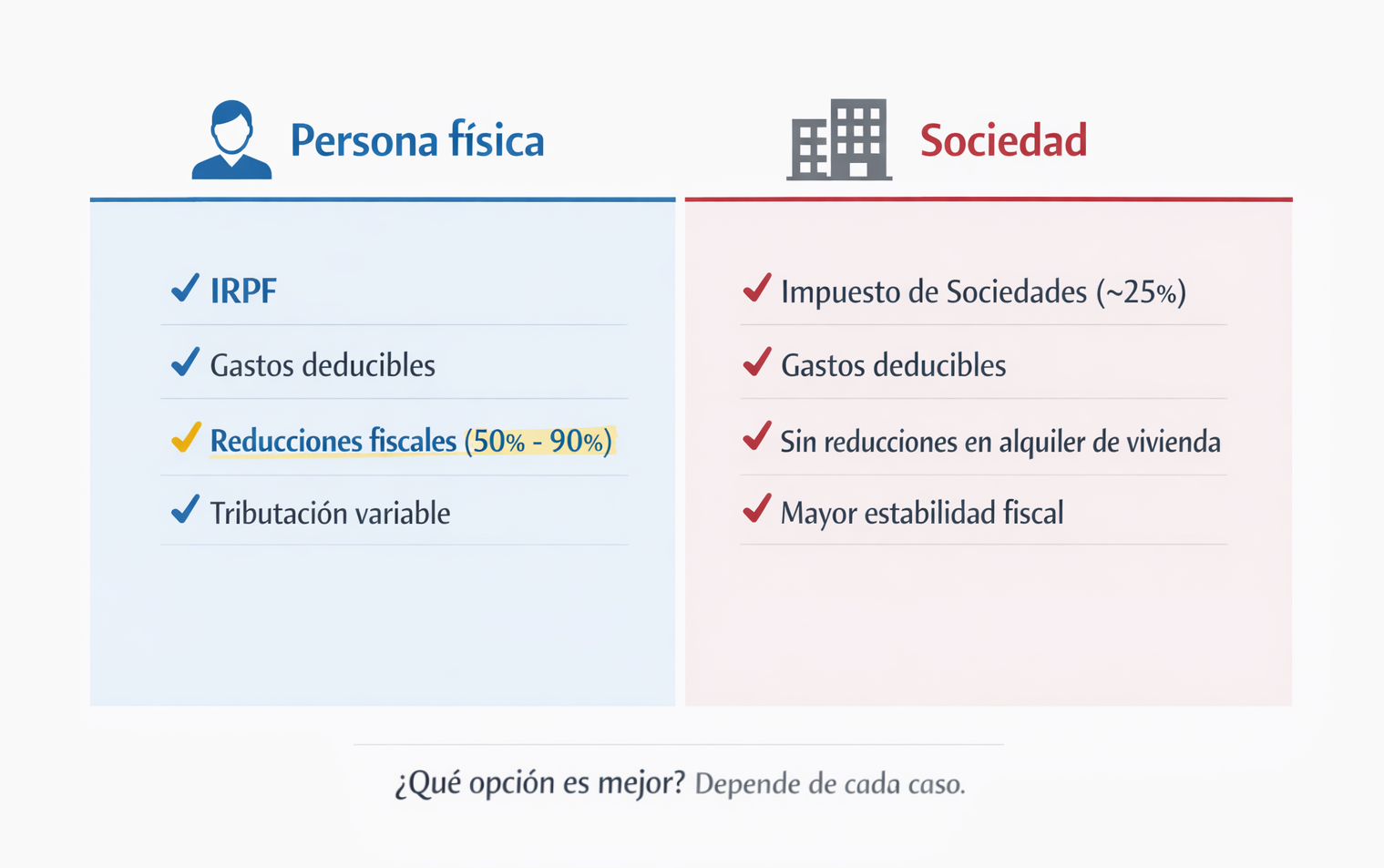 Persona física

✓ IRPF
✓ Gastos deducibles
✓ Reducciones fiscales (50% - 90%)
✓ Tributación variable

Sociedad

✓ Impuesto de Sociedades (~25%)
✓ Gastos deducibles
✓ Sin reducciones en alquiler de vivienda
✓ Mayor estabilidad fiscal

¿Qué opción es mejor? Depende de cada caso.